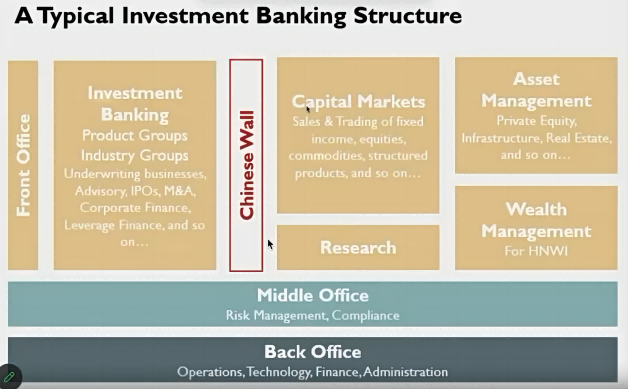 A Typical Investment Banking Structure

Front Office

Investment Banking
Product Groups
Industry Groups
Underwriting businesses, Advisory, IPOs, M&A, Corporate Finance, Leverage Finance, and so on…

Chinese Wall

Capital Markets
Sales & Trading of fixed income, equities, commodities, structured products, and so on…

Research

Asset Management
Private Equity, Infrastructure, Real Estate, and so on…

Wealth Management
For HNWI

Middle Office
Risk Management, Compliance

Back Office
Operations, Technology, Finance, Administration